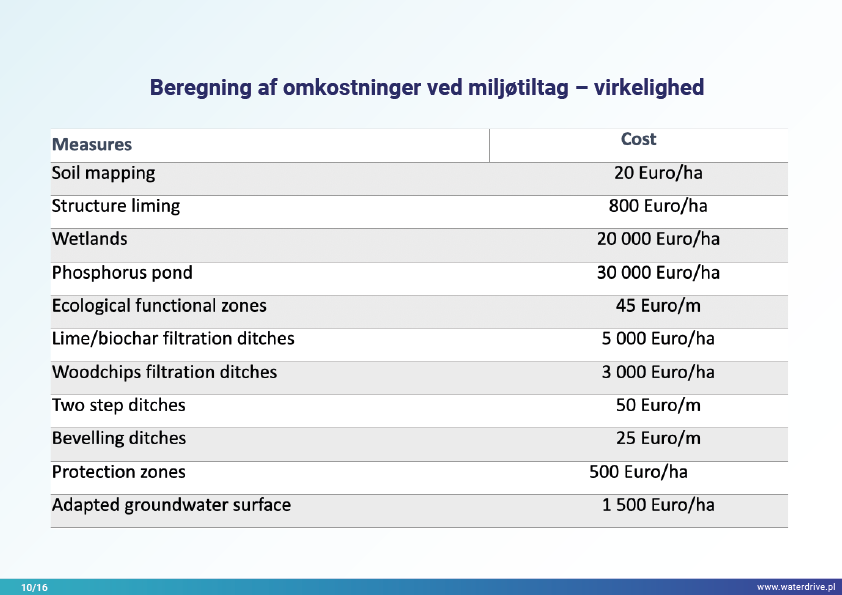 Beregning af omkostninger ved miljøtiltag – virkelighed

| Measures | Cost |
|---|---|
| Soil mapping | 20 Euro/ha |
| Structure liming | 800 Euro/ha |
| Wetlands | 20 000 Euro/ha |
| Phosphorus pond | 30 000 Euro/ha |
| Ecological functional zones | 45 Euro/m |
| Lime/biochar filtration ditches | 5 000 Euro/ha |
| Woodchips filtration ditches | 3 000 Euro/ha |
| Two step ditches | 50 Euro/m |
| Bevelling ditches | 25 Euro/m |
| Protection zones | 500 Euro/ha |
| Adapted groundwater surface | 1 500 Euro/ha |

10/16

www.waterdrive.pl